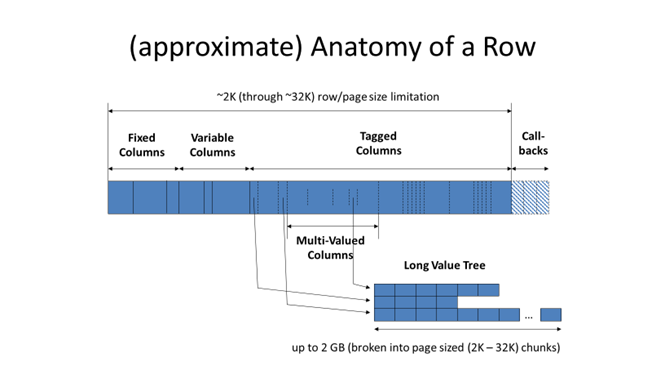 (approximate) Anatomy of a Row

~2K (through ~32K) row/page size limitation

Fixed Columns

Variable Columns

Tagged Columns

Call-backs

Multi-Valued Columns

Long Value Tree

...

up to 2 GB (broken into page sized (2K – 32K) chunks)